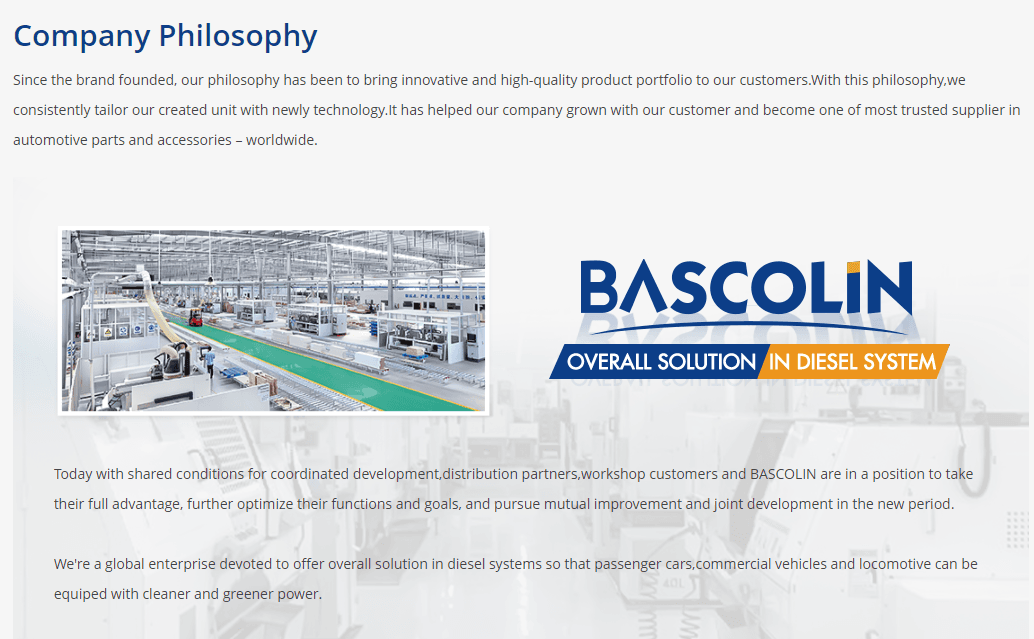 Company Philosophy

Since the brand founded, our philosophy has been to bring innovative and high-quality product portfolio to our customers.With this philosophy,we consistently tailor our created unit with newly technology.It has helped our company grown with our customer and become one of most trusted supplier in automotive parts and accessories – worldwide.

BASCOLIN
OVERALL SOLUTION IN DIESEL SYSTEM

Today with shared conditions for coordinated development,distribution partners,workshop customers and BASCOLIN are in a position to take their full advantage, further optimize their functions and goals, and pursue mutual improvement and joint development in the new period.

We're a global enterprise devoted to offer overall solution in diesel systems so that passenger cars,commercial vehicles and locomotive can be equiped with cleaner and greener power.